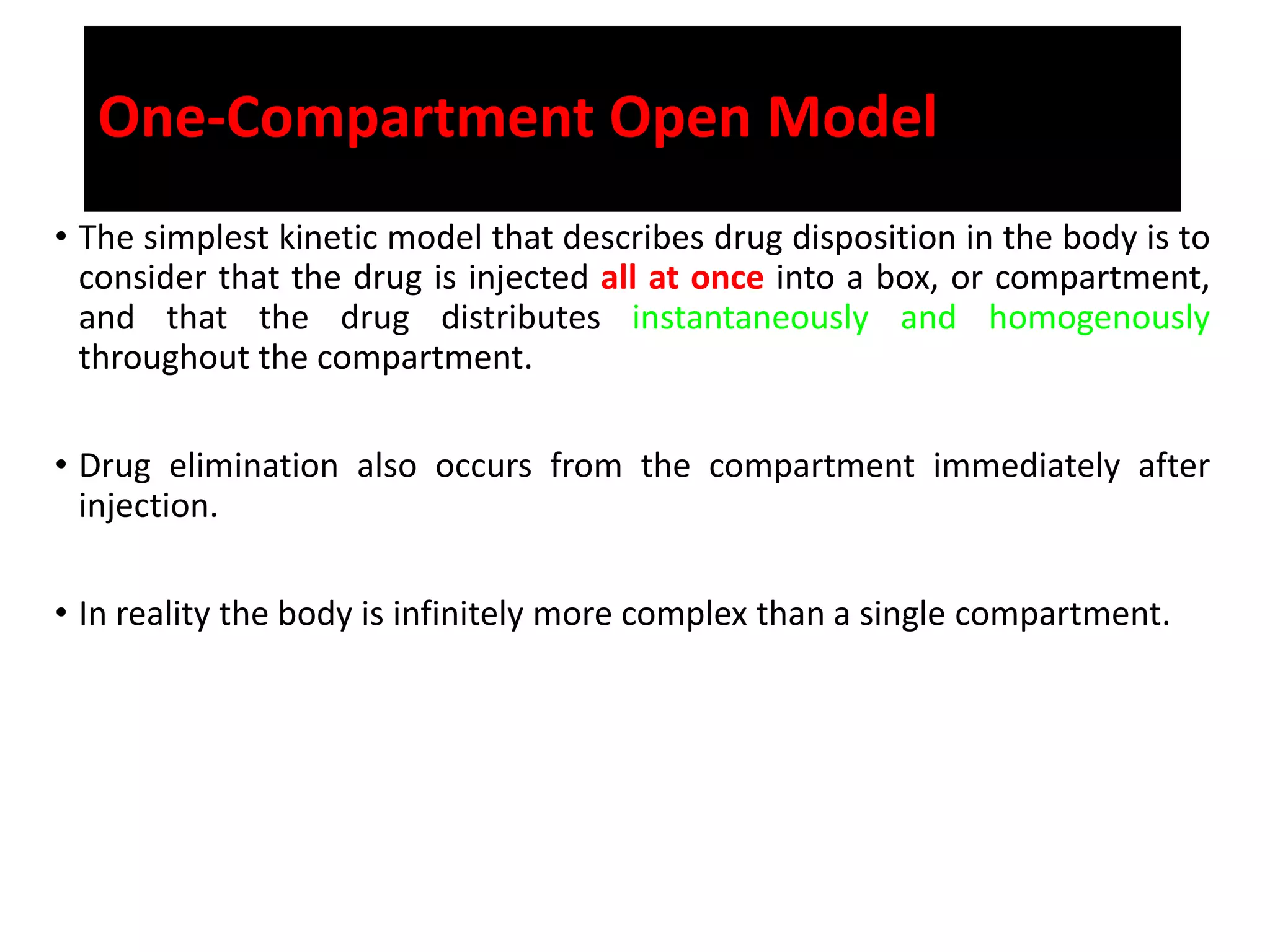 One-Compartment Open Model

• The simplest kinetic model that describes drug disposition in the body is to consider that the drug is injected all at once into a box, or compartment, and that the drug distributes instantaneously and homogenously throughout the compartment.

• Drug elimination also occurs from the compartment immediately after injection.

• In reality the body is infinitely more complex than a single compartment.